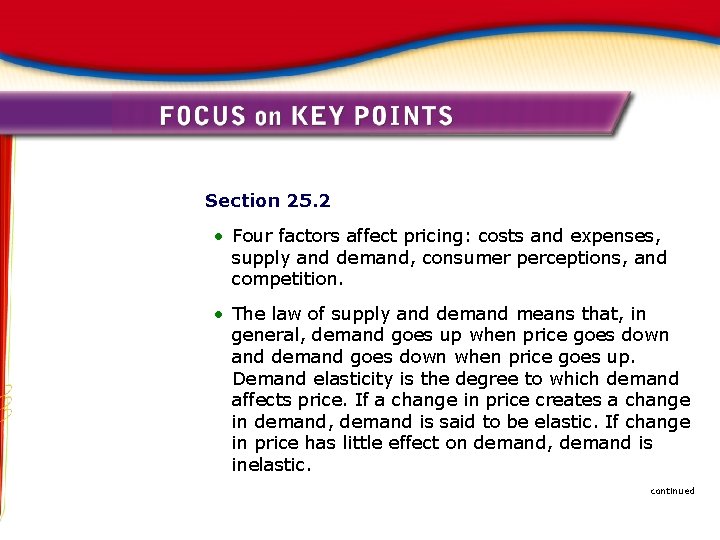 FOCUS on KEY POINTS

Section 25.2

• Four factors affect pricing: costs and expenses, supply and demand, consumer perceptions, and competition.

• The law of supply and demand means that, in general, demand goes up when price goes down and demand goes down when price goes up. Demand elasticity is the degree to which demand affects price. If a change in price creates a change in demand, demand is said to be elastic. If change in price has little effect on demand, demand is inelastic.

continued